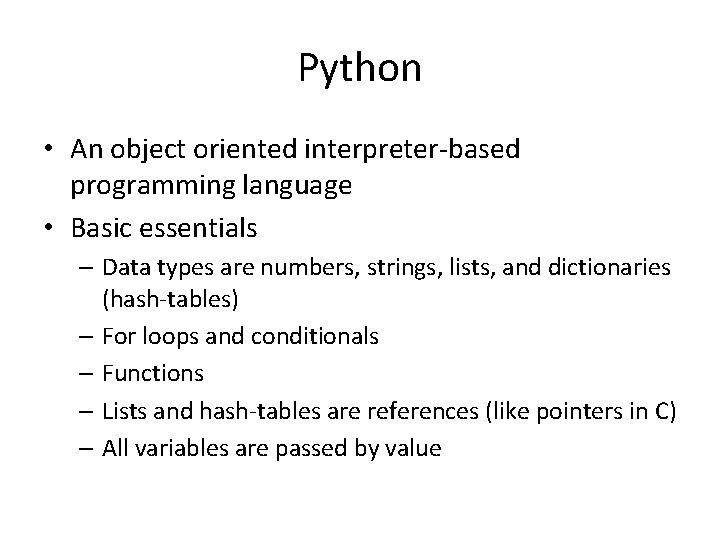 Python

• An object oriented interpreter-based programming language
• Basic essentials
  – Data types are numbers, strings, lists, and dictionaries (hash-tables)
  – For loops and conditionals
  – Functions
  – Lists and hash-tables are references (like pointers in C)
  – All variables are passed by value